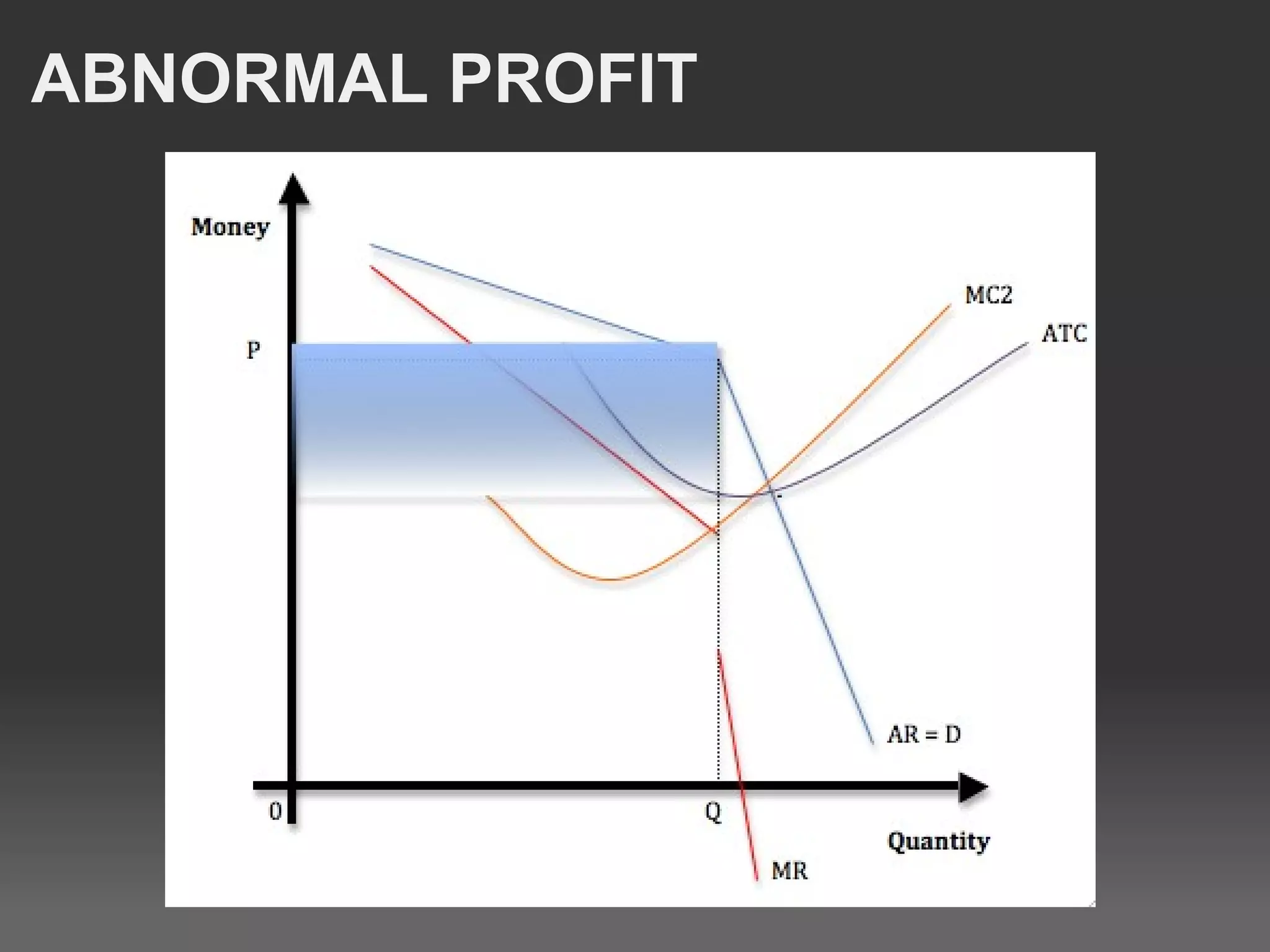 ABNORMAL PROFIT

Money

P

MC2

ATC

AR = D

0

Q

Quantity

MR